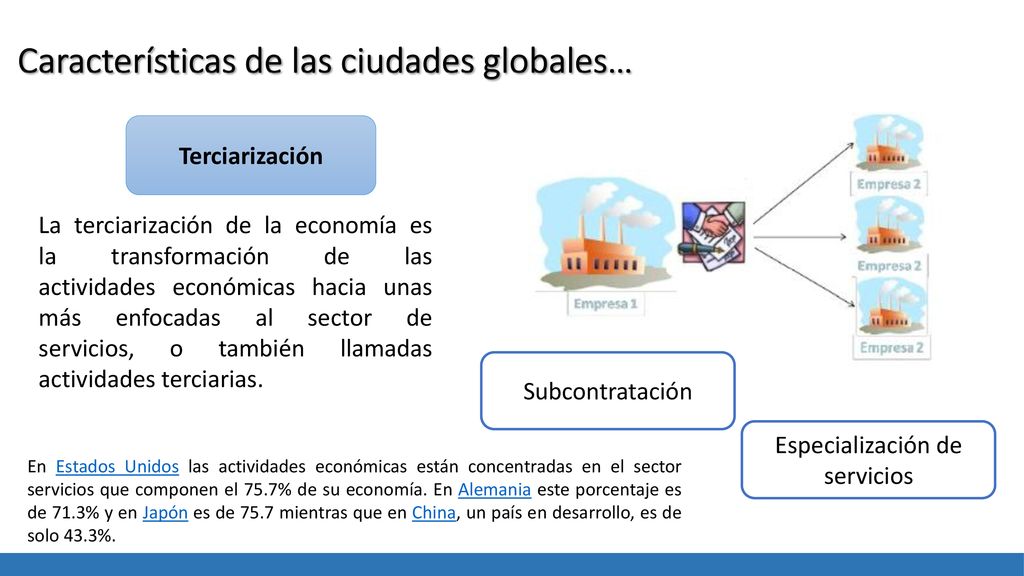 Características de las ciudades globales…

Terciarización

La terciarización de la economía es la transformación de las actividades económicas hacia unas más enfocadas al sector de servicios, o también llamadas actividades terciarias.

Empresa 1

Empresa 2

Empresa 2

Empresa 2

Subcontratación

Especialización de servicios

En Estados Unidos las actividades económicas están concentradas en el sector servicios que componen el 75.7% de su economía. En Alemania este porcentaje es de 71.3% y en Japón es de 75.7 mientras que en China, un país en desarrollo, es de solo 43.3%.